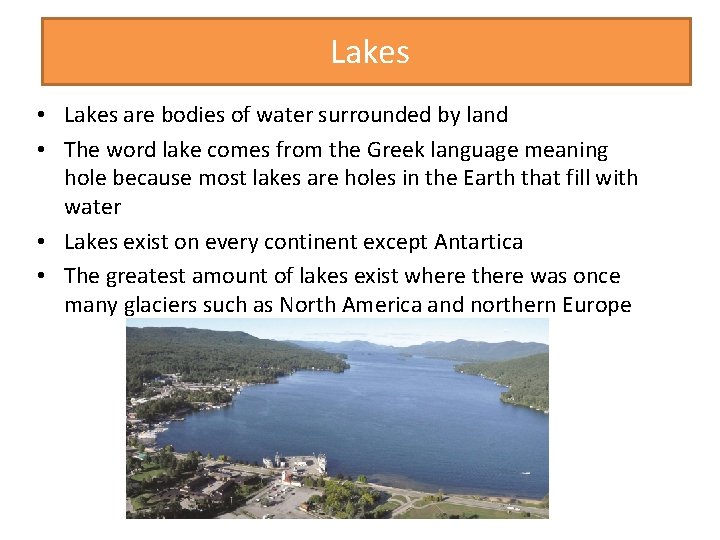 Lakes

• Lakes are bodies of water surrounded by land
• The word lake comes from the Greek language meaning hole because most lakes are holes in the Earth that fill with water
• Lakes exist on every continent except Antartica
• The greatest amount of lakes exist where there was once many glaciers such as North America and northern Europe